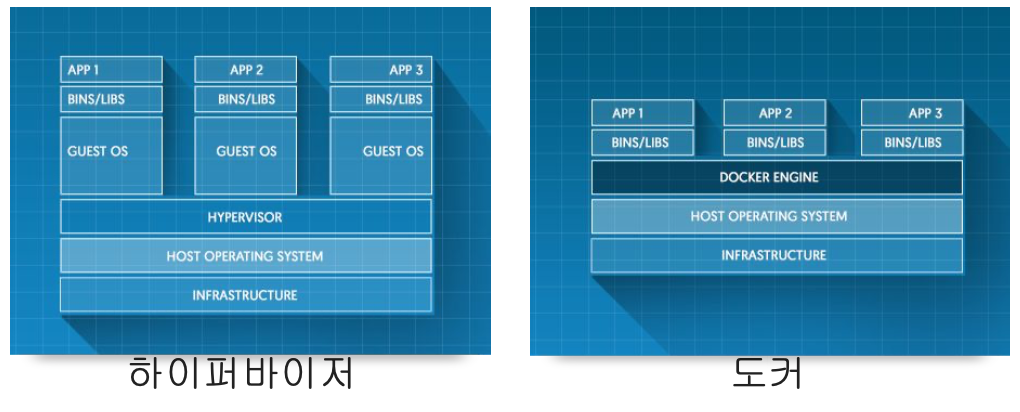 APP 1
BINS/LIBS
GUEST OS

APP 2
BINS/LIBS
GUEST OS

APP 3
BINS/LIBS
GUEST OS

HYPERVISOR
HOST OPERATING SYSTEM
INFRASTRUCTURE

하이퍼바이저

APP 1
BINS/LIBS

APP 2
BINS/LIBS

APP 3
BINS/LIBS

DOCKER ENGINE
HOST OPERATING SYSTEM
INFRASTRUCTURE

도커